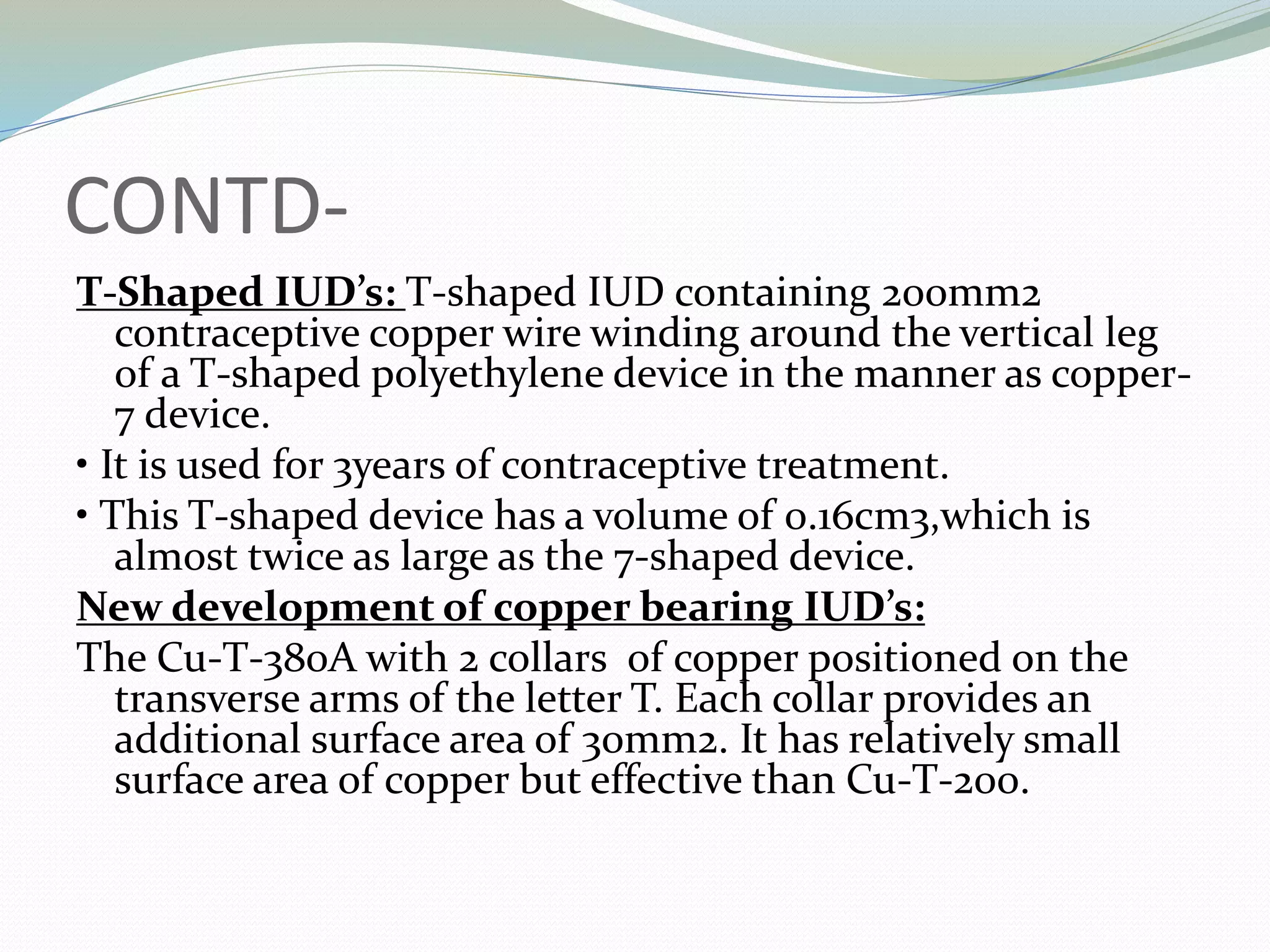 CONTD-

T-Shaped IUD’s: T-shaped IUD containing 200mm2 contraceptive copper wire winding around the vertical leg of a T-shaped polyethylene device in the manner as copper-7 device.

• It is used for 3years of contraceptive treatment.

• This T-shaped device has a volume of 0.16cm3,which is almost twice as large as the 7-shaped device.

New development of copper bearing IUD’s:

The Cu-T-380A with 2 collars of copper positioned on the transverse arms of the letter T. Each collar provides an additional surface area of 30mm2. It has relatively small surface area of copper but effective than Cu-T-200.